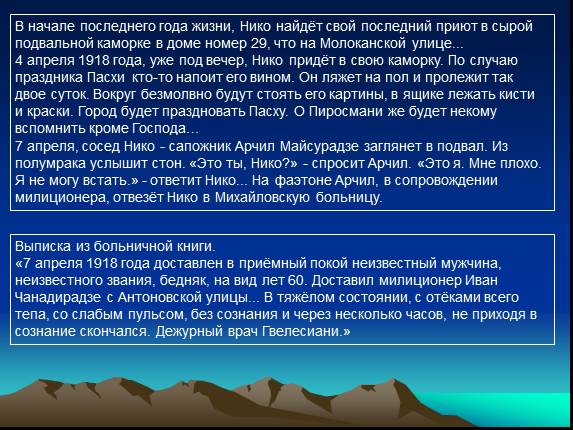 В начале последнего года жизни, Нико найдёт свой последний приют в сырой подвальной каморке в доме номер 29, что на Молоканской улице...
4 апреля 1918 года, уже под вечер, Нико придёт в свою каморку. По случаю праздника Пасхи кто-то напоит его вином. Он ляжет на пол и пролежит так двое суток. Вокруг безмолвно будут стоять его картины, в ящике лежать кисти и краски. Город будет праздновать Пасху. О Пиросмани же будет некому вспомнить кроме Господа…
7 апреля, сосед Нико - сапожник Арчил Майсурадзе заглянет в подвал. Из полумрака услышит стон. «Это ты, Нико?» - спросит Арчил. «Это я. Мне плохо. Я не могу встать.» - ответит Нико... На фаэтоне Арчил, в сопровождении милиционера, отвезёт Нико в Михайловскую больницу.

Выписка из больничной книги.
«7 апреля 1918 года доставлен в приёмный покой неизвестный мужчина, неизвестного звания, бедняк, на вид лет 60. Доставил милиционер Иван Чанадирадзе с Антоновской улицы... В тяжёлом состоянии, с отёками всего тепа, со слабым пульсом, без сознания и через несколько часов, не приходя в сознание скончался. Дежурный врач Гвелесиани.»